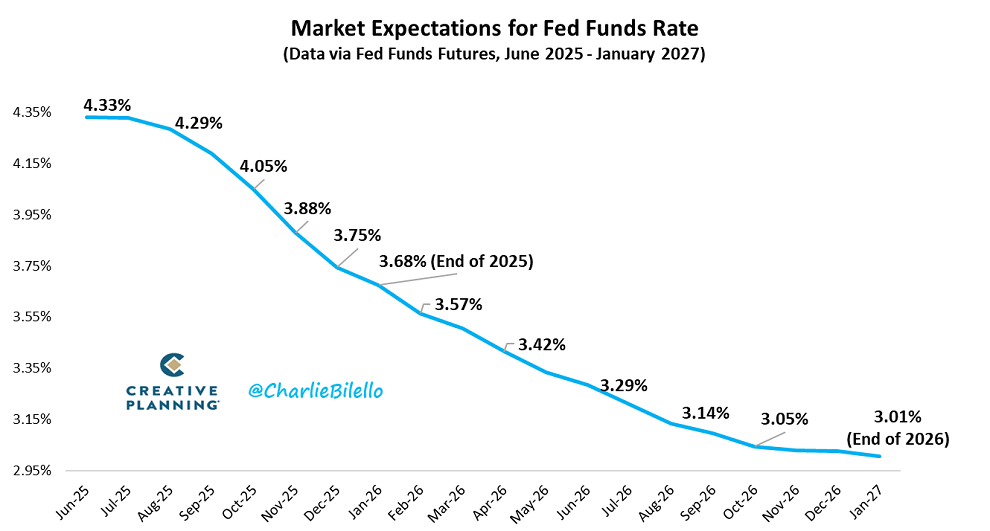 Market Expectations for Fed Funds Rate
(Data via Fed Funds Futures, June 2025 - January 2027)

4.35%
4.15%
3.95%
3.75%
3.55%
3.35%
3.15%
2.95%

4.33%
4.29%
4.05%
3.88%
3.75%
3.68% (End of 2025)
3.57%
3.42%
3.29%
3.14%
3.05%
3.01%
(End of 2026)

CREATIVE PLANNING
@CharlieBilello

Jun-25 Jul-25 Aug-25 Sep-25 Oct-25 Nov-25 Dec-25 Jan-26 Feb-26 Mar-26 Apr-26 May-26 Jun-26 Jul-26 Aug-26 Sep-26 Oct-26 Nov-26 Dec-26 Jan-27